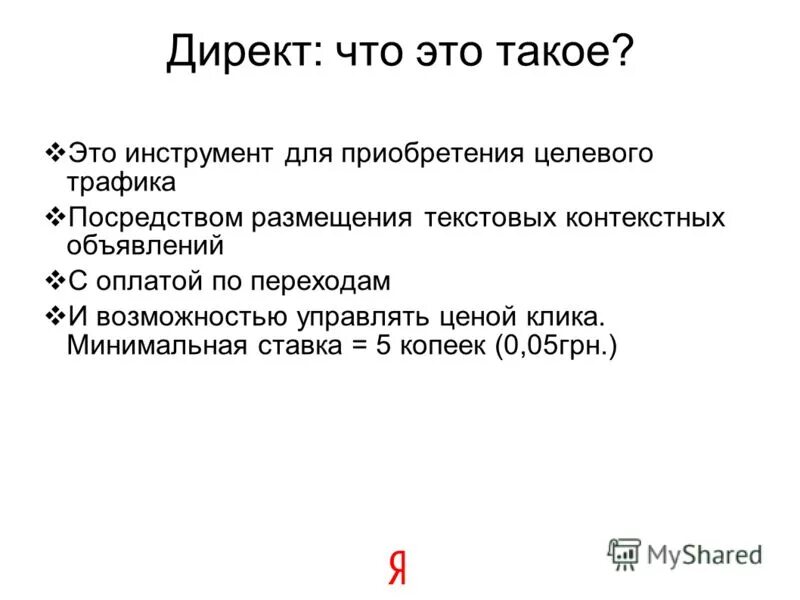 Директ: что это такое?

❖Это инструмент для приобретения целевого трафика

❖Посредством размещения текстовых контекстных объявлений

❖С оплатой по переходам

❖И возможностью управлять ценой клика. Минимальная ставка = 5 копеек (0,05грн.)

Я

MyShared